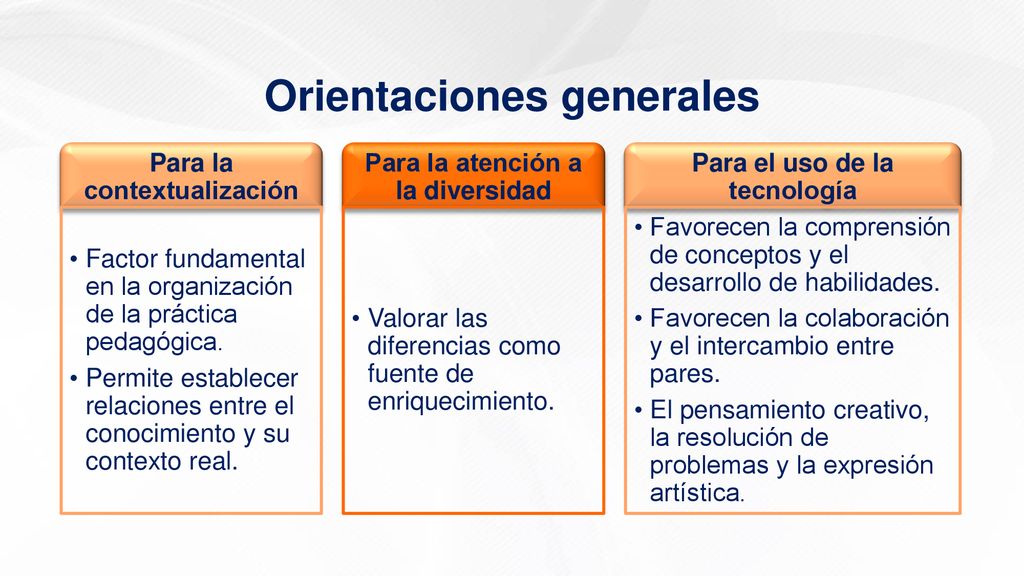 Orientaciones generales

Para la contextualización

• Factor fundamental en la organización de la práctica pedagógica.
• Permite establecer relaciones entre el conocimiento y su contexto real.

Para la atención a la diversidad

• Valorar las diferencias como fuente de enriquecimiento.

Para el uso de la tecnología

• Favorecen la comprensión de conceptos y el desarrollo de habilidades.
• Favorecen la colaboración y el intercambio entre pares.
• El pensamiento creativo, la resolución de problemas y la expresión artística.